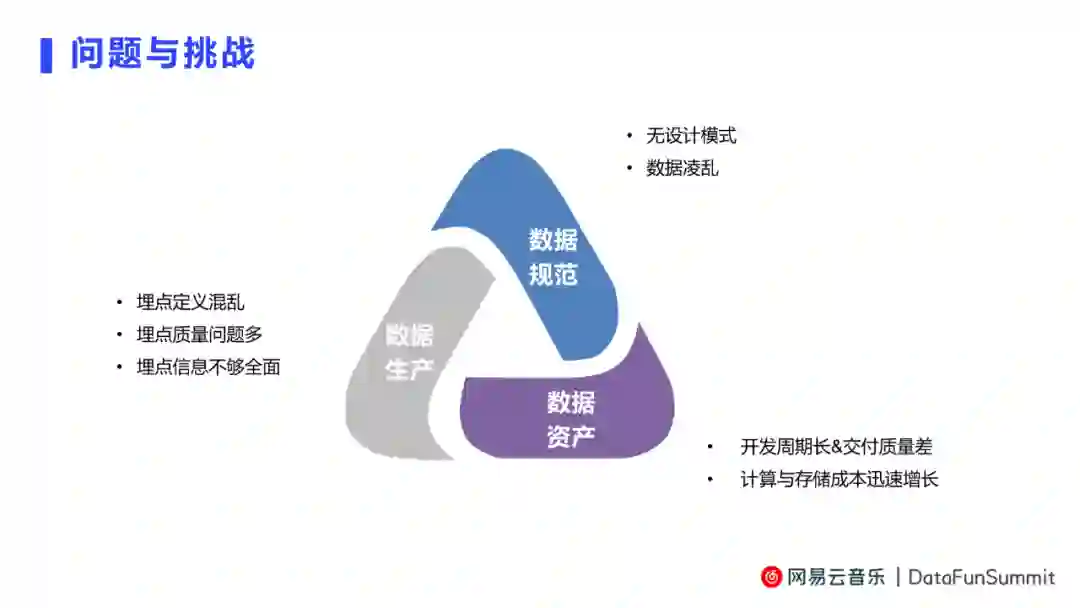 问题与挑战

• 无设计模式
• 数据凌乱

数据规范

• 埋点定义混乱
• 埋点质量问题多
• 埋点信息不够全面

数据生产

数据资产

• 开发周期长&交付质量差
• 计算与存储成本迅速增长

网易云音乐 | DataFunSummit